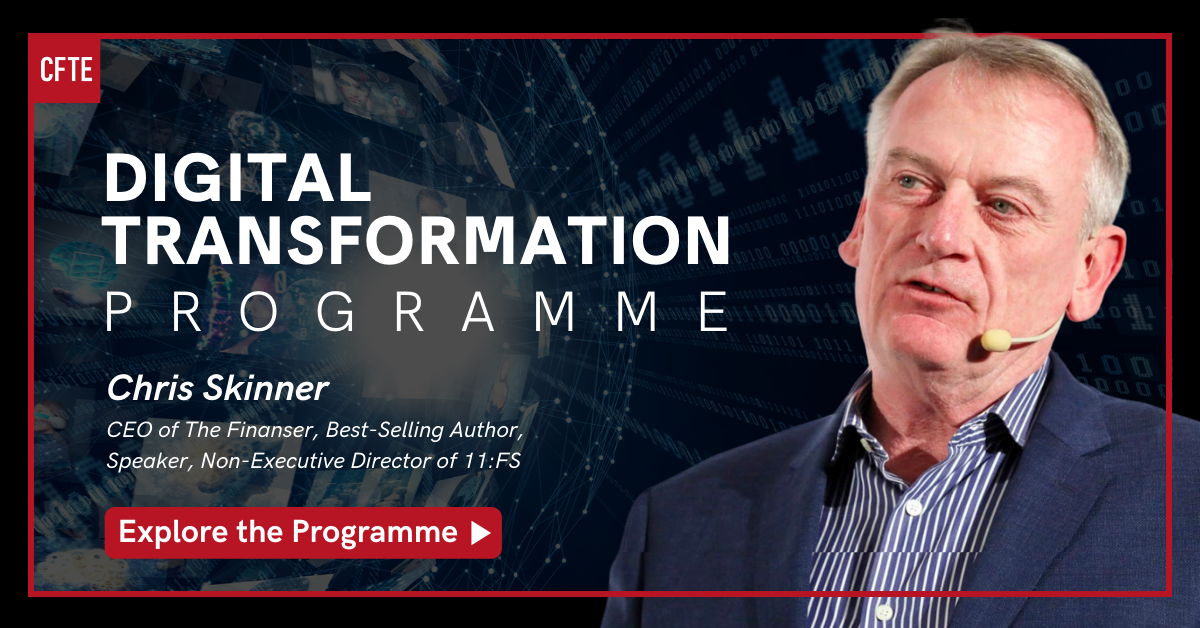 CFTE

DIGITAL TRANSFORMATION PROGRAMME

Chris Skinner

CEO of The Finanser, Best-Selling Author, Speaker, Non-Executive Director of 11:FS

Explore the Programme ▶